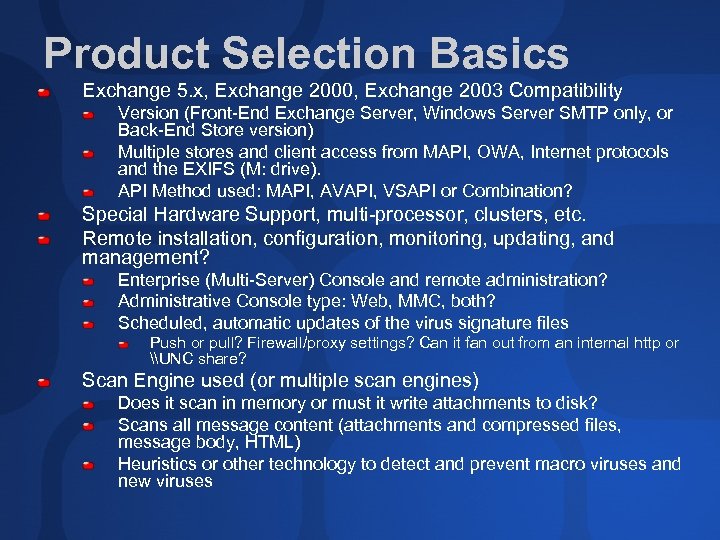 Product Selection Basics

Exchange 5.x, Exchange 2000, Exchange 2003 Compatibility

Version (Front-End Exchange Server, Windows Server SMTP only, or Back-End Store version)

Multiple stores and client access from MAPI, OWA, Internet protocols and the EXIFS (M: drive).

API Method used: MAPI, AVAPI, VSAPI or Combination?

Special Hardware Support, multi-processor, clusters, etc.

Remote installation, configuration, monitoring, updating, and management?

Enterprise (Multi-Server) Console and remote administration?

Administrative Console type: Web, MMC, both?

Scheduled, automatic updates of the virus signature files

Push or pull? Firewall/proxy settings? Can it fan out from an internal http or \\UNC share?

Scan Engine used (or multiple scan engines)

Does it scan in memory or must it write attachments to disk?

Scans all message content (attachments and compressed files, message body, HTML)

Heuristics or other technology to detect and prevent macro viruses and new viruses